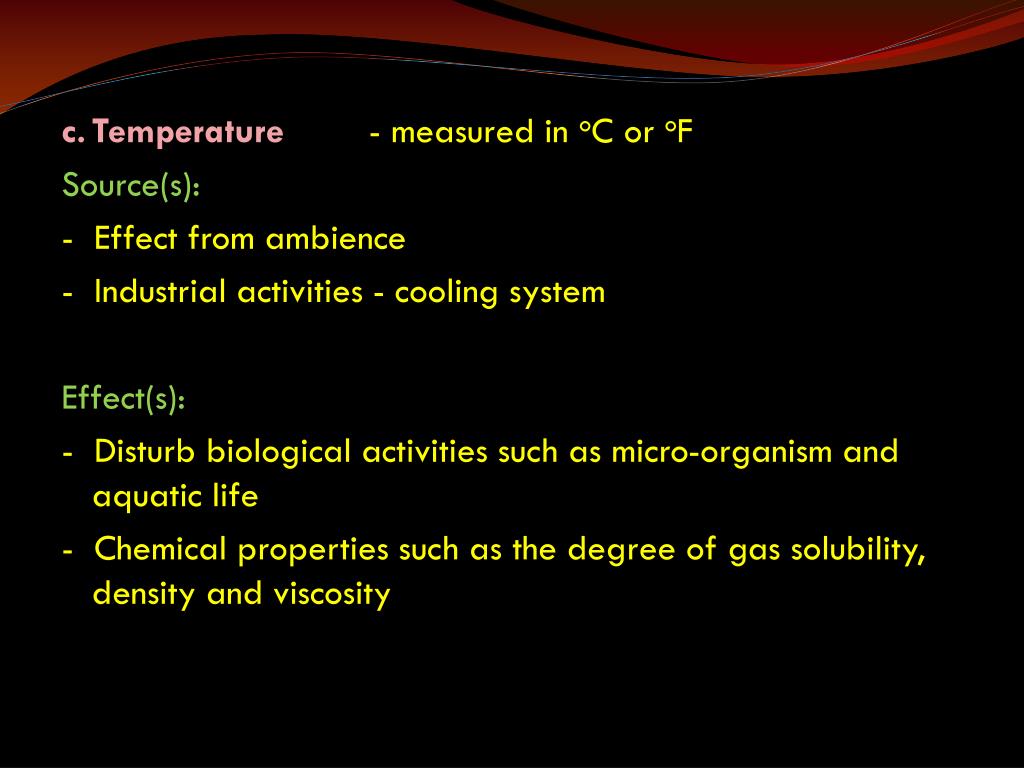 c. Temperature - measured in °C or °F

Source(s):

- Effect from ambience
- Industrial activities - cooling system

Effect(s):

- Disturb biological activities such as micro-organism and aquatic life
- Chemical properties such as the degree of gas solubility, density and viscosity